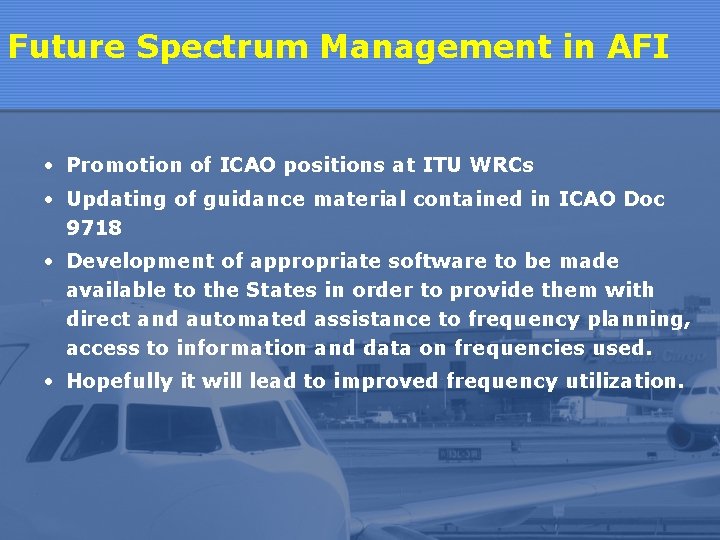 Future Spectrum Management in AFI

• Promotion of ICAO positions at ITU WRCs

• Updating of guidance material contained in ICAO Doc 9718

• Development of appropriate software to be made available to the States in order to provide them with direct and automated assistance to frequency planning, access to information and data on frequencies used.

• Hopefully it will lead to improved frequency utilization.